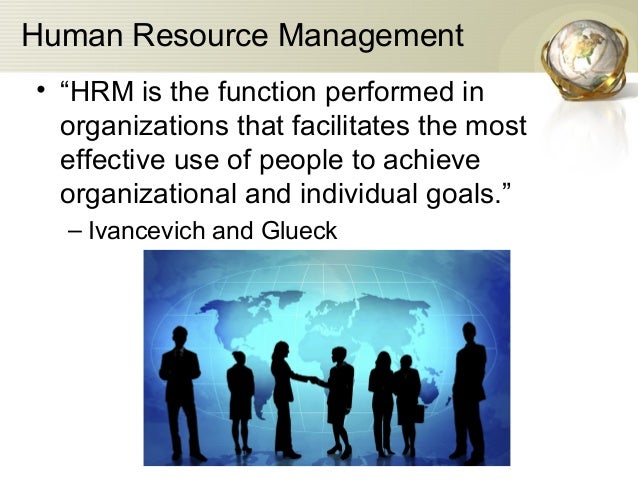 Human Resource Management

• “HRM is the function performed in organizations that facilitates the most effective use of people to achieve organizational and individual goals.”

– Ivancevich and Glueck